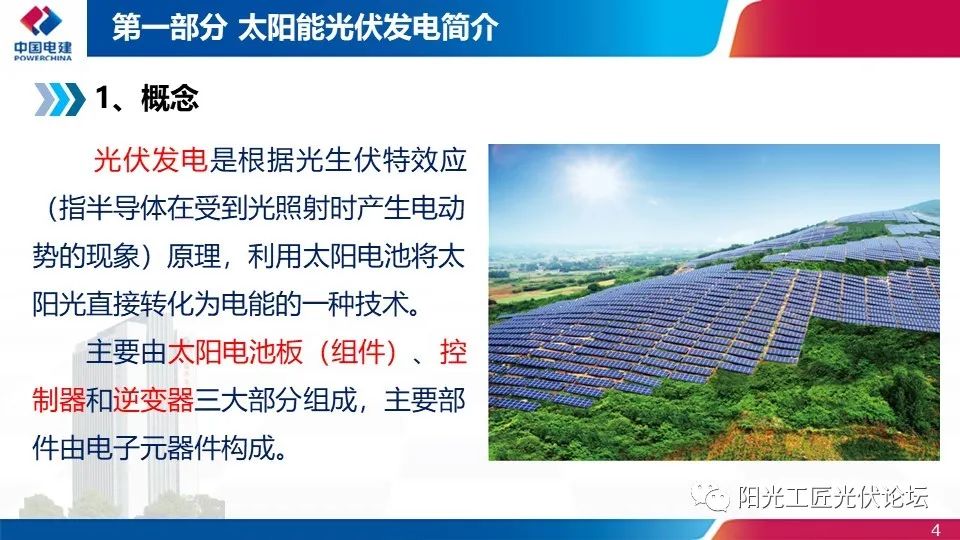 中国电建
POWERCHINA

第一部分 太阳能光伏发电简介

1、概念

光伏发电是根据光生伏特效应（指半导体在受到光照射时产生电动势的现象）原理，利用太阳电池将太阳光直接转化为电能的一种技术。

主要由太阳电池板（组件）、控制器和逆变器三大部分组成，主要部件由电子元器件构成。

阳光工匠光伏论坛

4